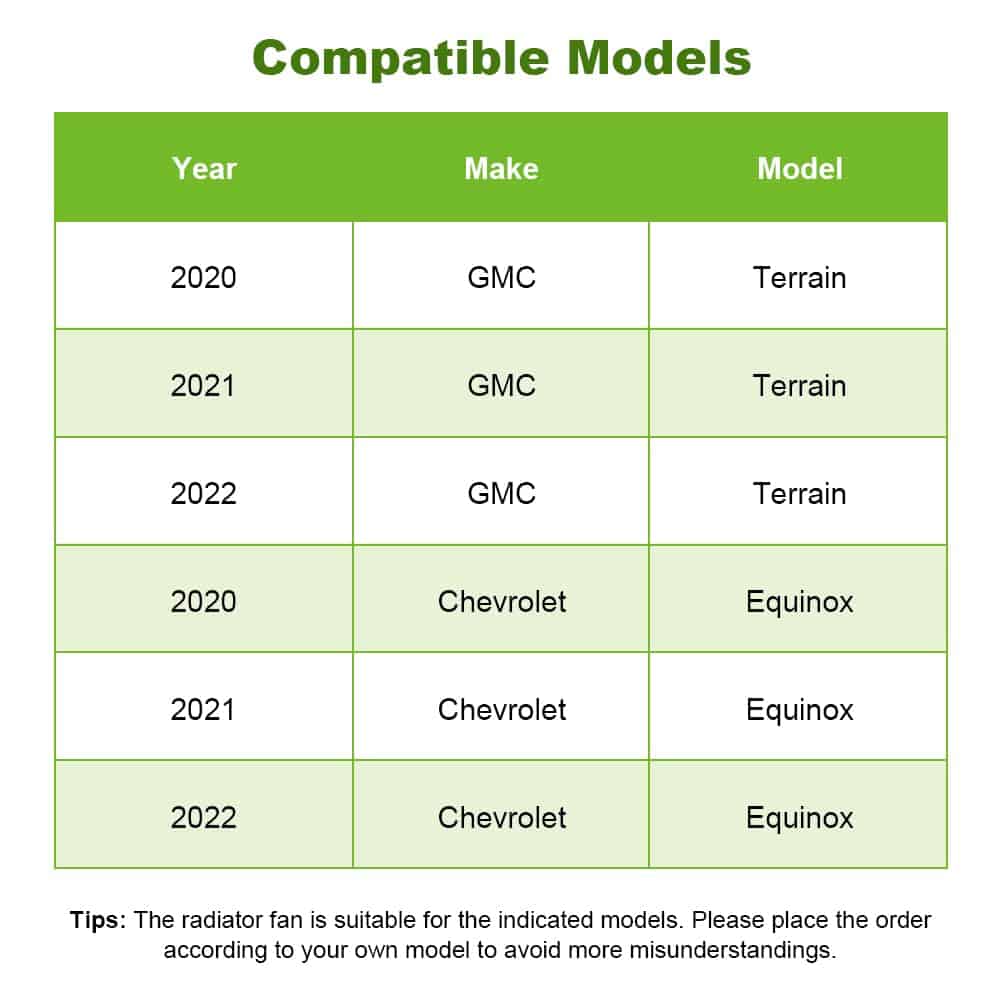 Compatible Models

| Year | Make | Model |
|---|---|---|
| 2020 | GMC | Terrain |
| 2021 | GMC | Terrain |
| 2022 | GMC | Terrain |
| 2020 | Chevrolet | Equinox |
| 2021 | Chevrolet | Equinox |
| 2022 | Chevrolet | Equinox |

Tips: The radiator fan is suitable for the indicated models. Please place the order according to your own model to avoid more misunderstandings.